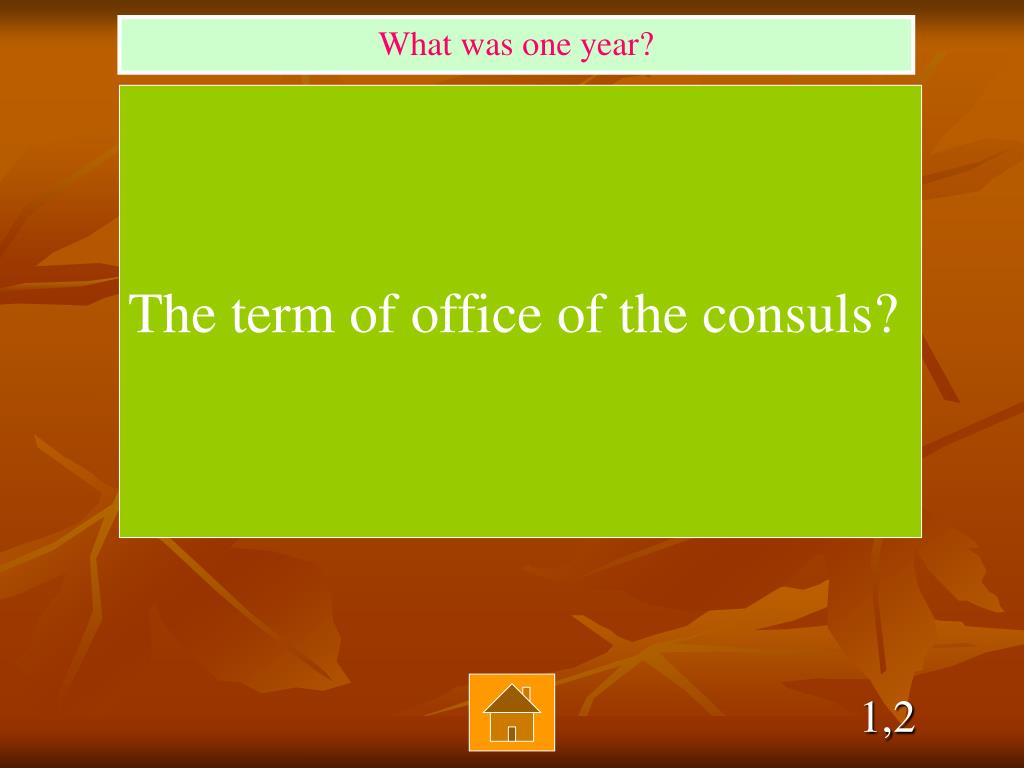 What was one year?

The term of office of the consuls?

1,2